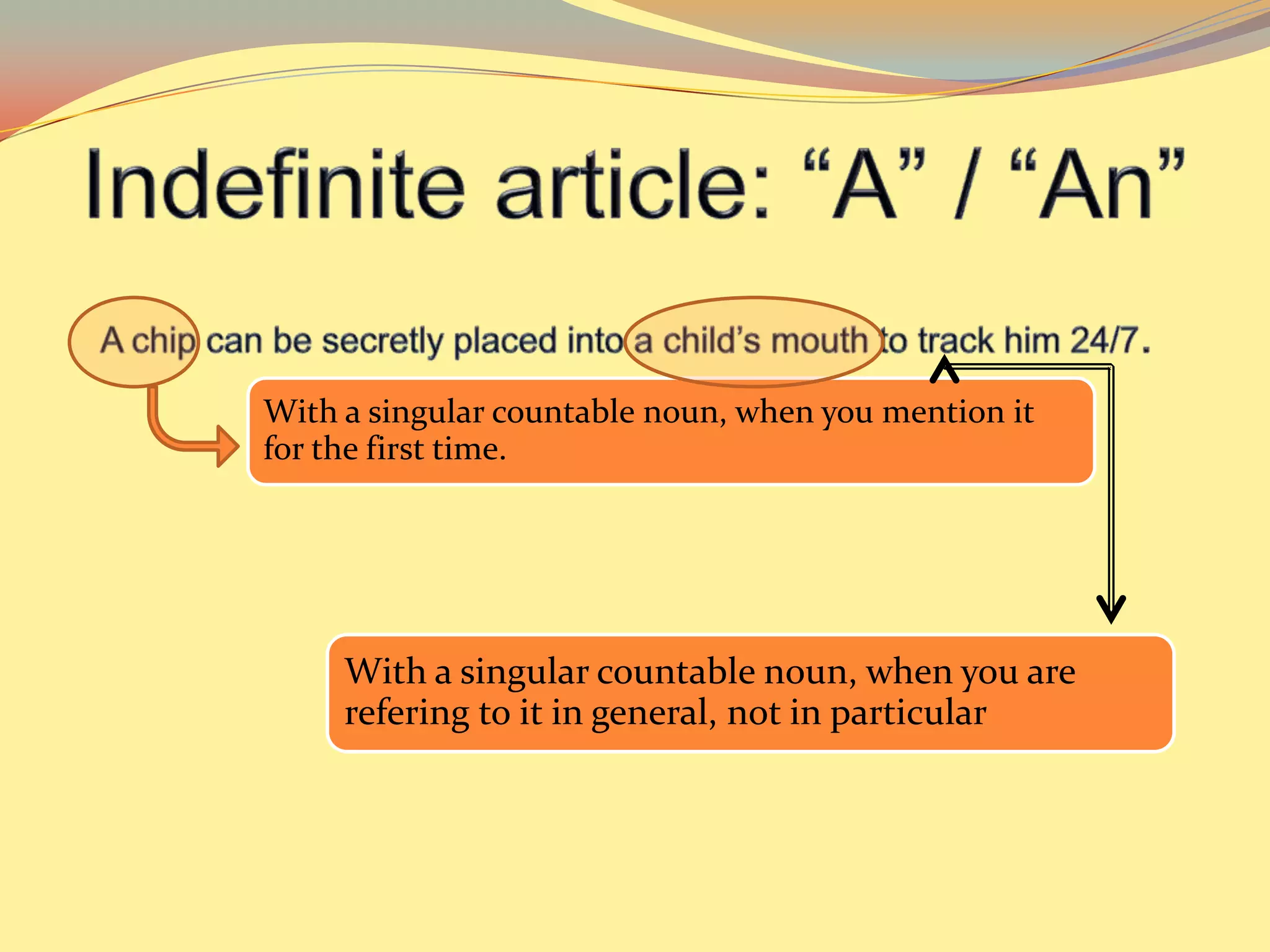 Indefinite article: “A” / “An”

A chip can be secretly placed into a child’s mouth to track him 24/7.

With a singular countable noun, when you mention it for the first time.

With a singular countable noun, when you are refering to it in general, not in particular